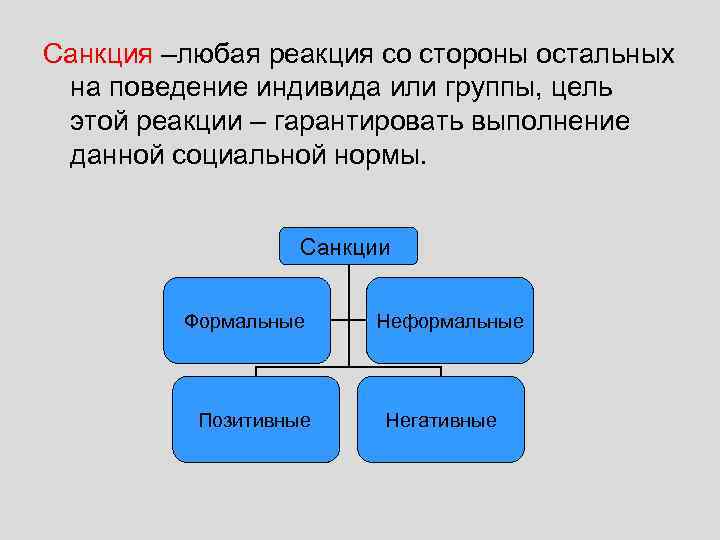 Санкция –любая реакция со стороны остальных на поведение индивида или группы, цель этой реакции – гарантировать выполнение данной социальной нормы.

Санкции

Формальные

Неформальные

Позитивные

Негативные